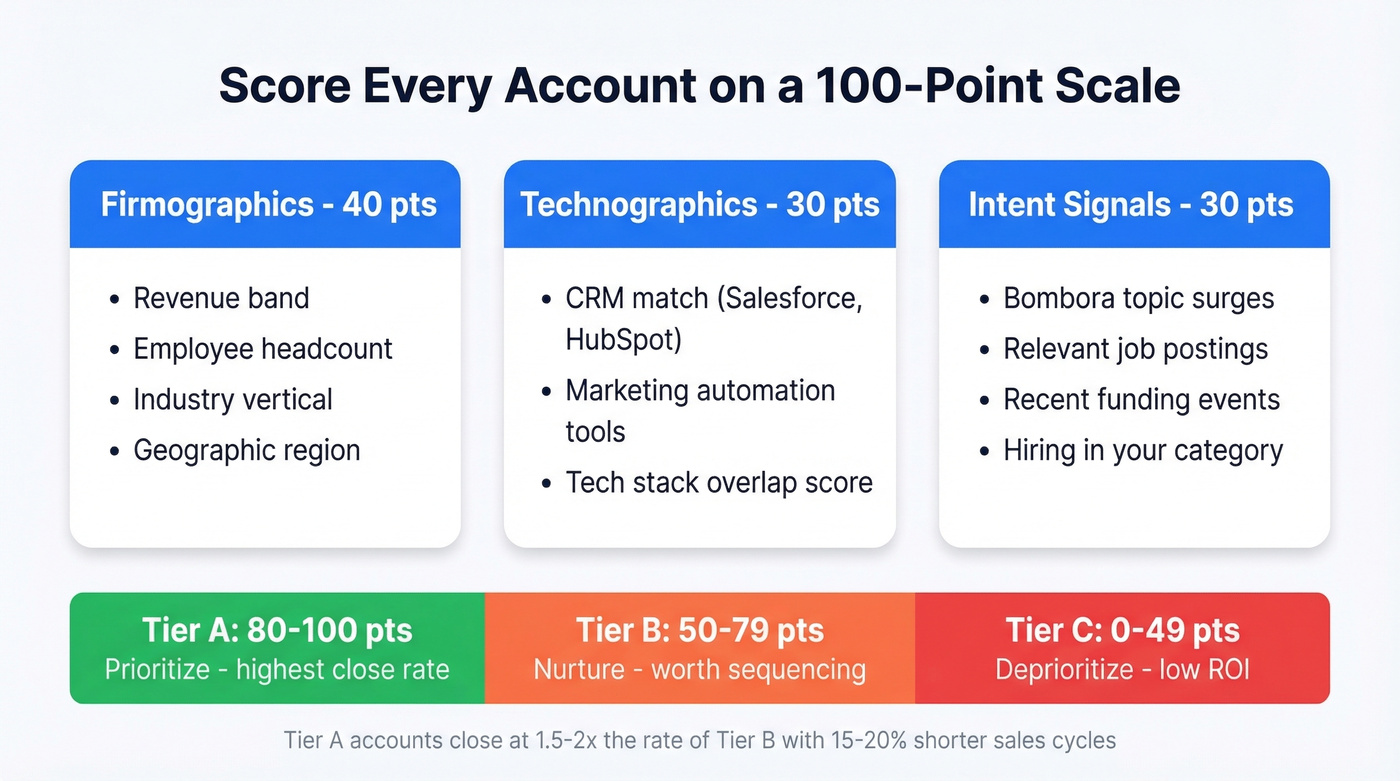 Score Every Account on a 100-Point Scale

Firmographics - 40 pts

- Revenue band
- Employee headcount
- Industry vertical
- Geographic region

Technographics - 30 pts

- CRM match (Salesforce, HubSpot)
- Marketing automation tools
- Tech stack overlap score

Intent Signals - 30 pts

- Bombora topic surges
- Relevant job postings
- Recent funding events
- Hiring in your category

Tier A: 80-100 pts
Prioritize - highest close rate

Tier B: 50-79 pts
Nurture - worth sequencing

Tier C: 0-49 pts
Deprioritize - low ROI

Tier A accounts close at 1.5-2x the rate of Tier B with 15-20% shorter sales cycles